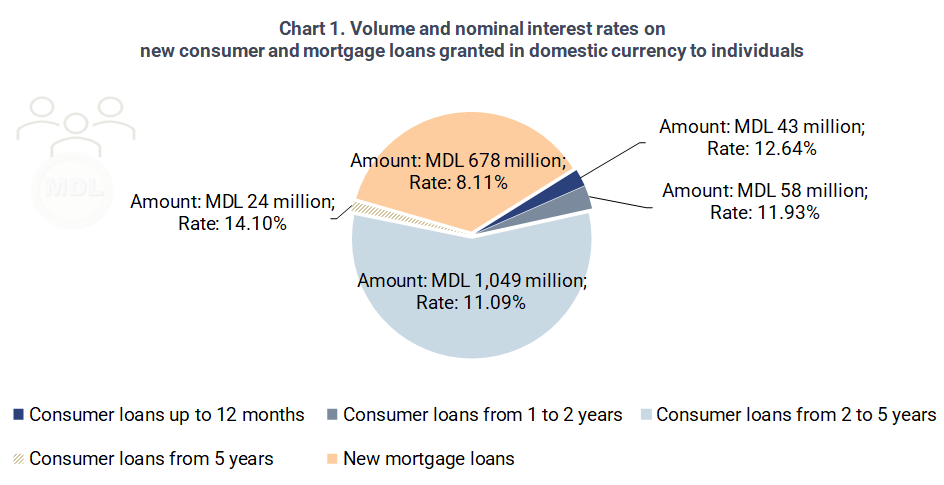 Chart 1. Volume and nominal interest rates on new consumer and mortgage loans granted in domestic currency to individuals

MDL

Amount: MDL 678 million; Rate: 8.11%

Amount: MDL 43 million; Rate: 12.64%

Amount: MDL 58 million; Rate: 11.93%

Amount: MDL 24 million; Rate: 14.10%

Amount: MDL 1,049 million; Rate: 11.09%

Consumer loans up to 12 months
Consumer loans from 1 to 2 years
Consumer loans from 2 to 5 years
Consumer loans from 5 years
New mortgage loans